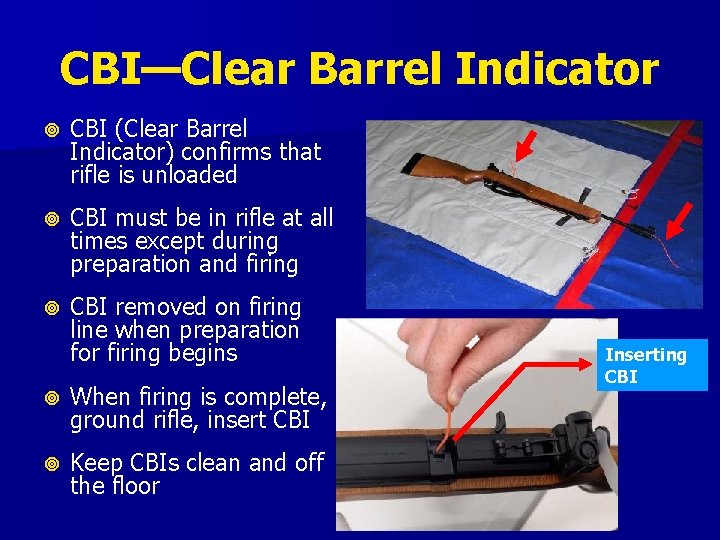 CBI—Clear Barrel Indicator

CBI (Clear Barrel Indicator) confirms that rifle is unloaded

CBI must be in rifle at all times except during preparation and firing

CBI removed on firing line when preparation for firing begins

When firing is complete, ground rifle, insert CBI

Keep CBIs clean and off the floor

Inserting CBI